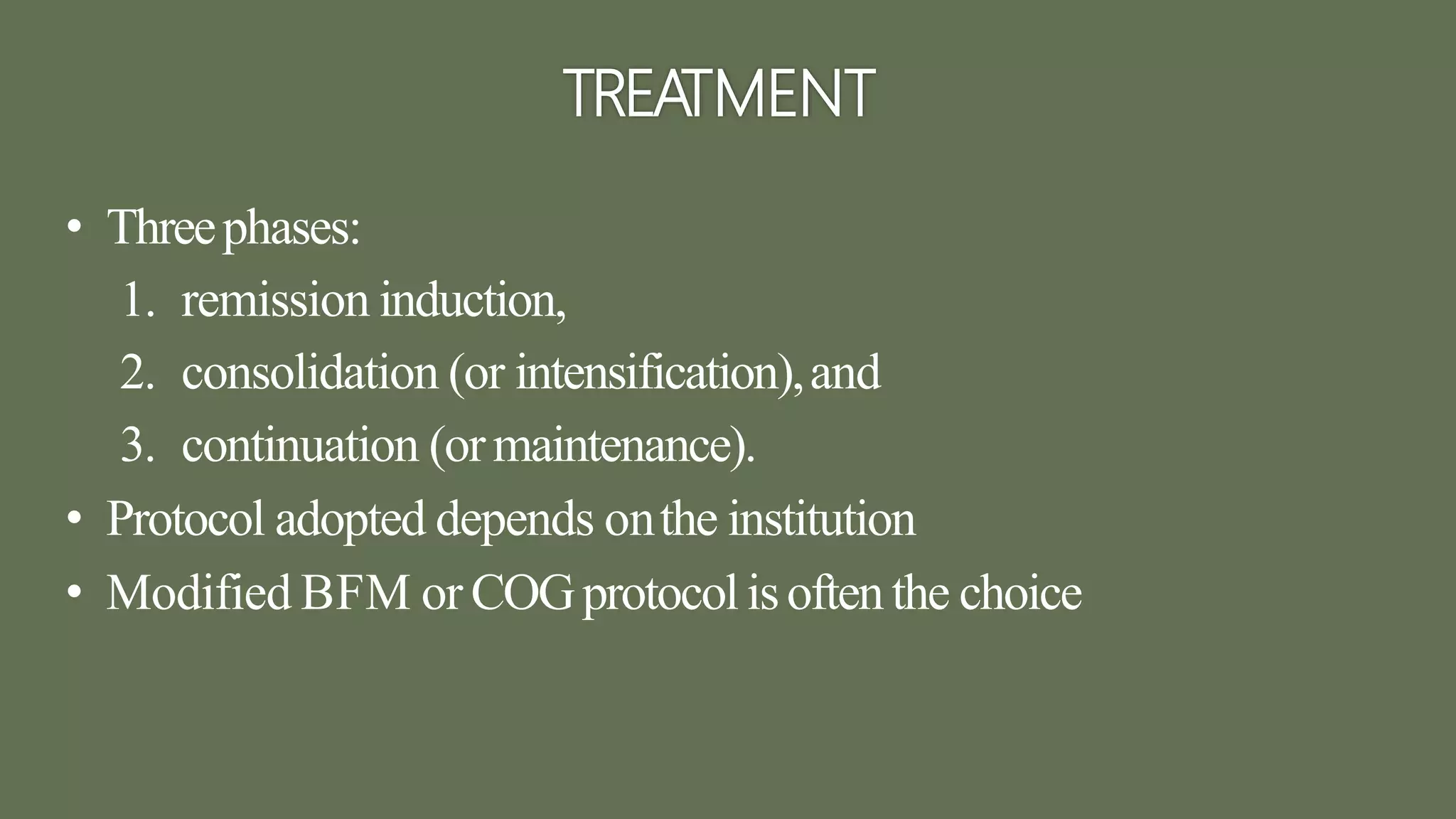 TREATMENT

• Three phases:
1. remission induction,
2. consolidation (or intensification), and
3. continuation (or maintenance).
• Protocol adopted depends on the institution
• Modified BFM or COG protocol is often the choice